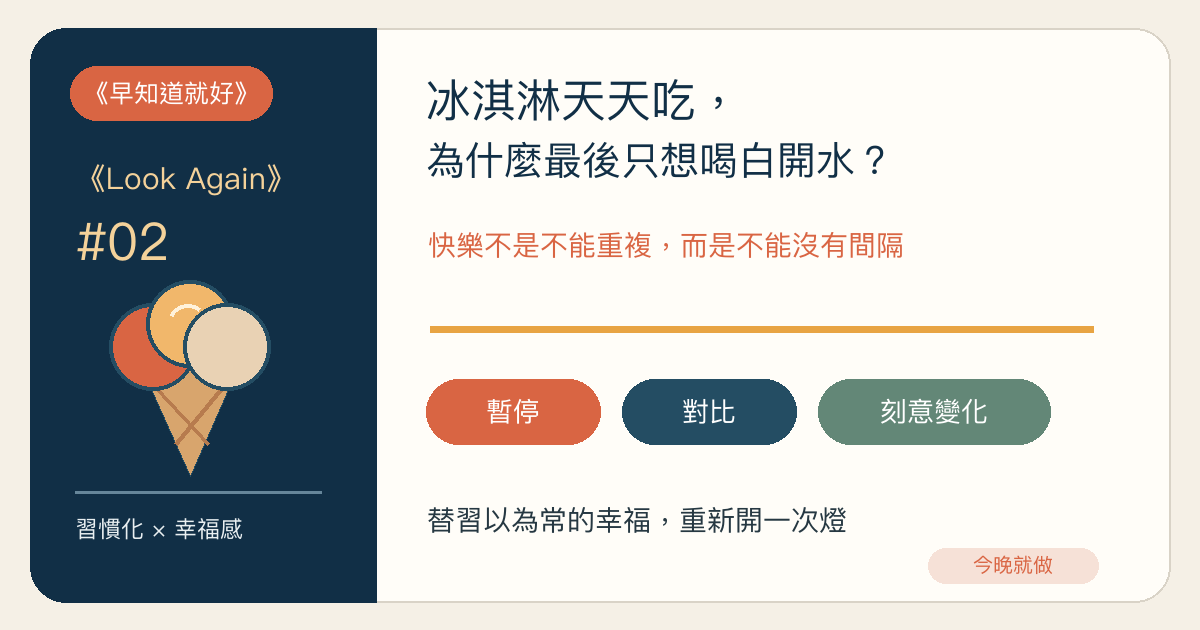 《早知道就好》

《Look Again》

#02

習慣化 × 幸福感

冰淇淋天天吃，
為什麼最後只想喝白開水？

快樂不是不能重複，而是不能沒有間隔

暫停 對比 刻意變化

替習以為常的幸福，重新開一次燈

今晚就做